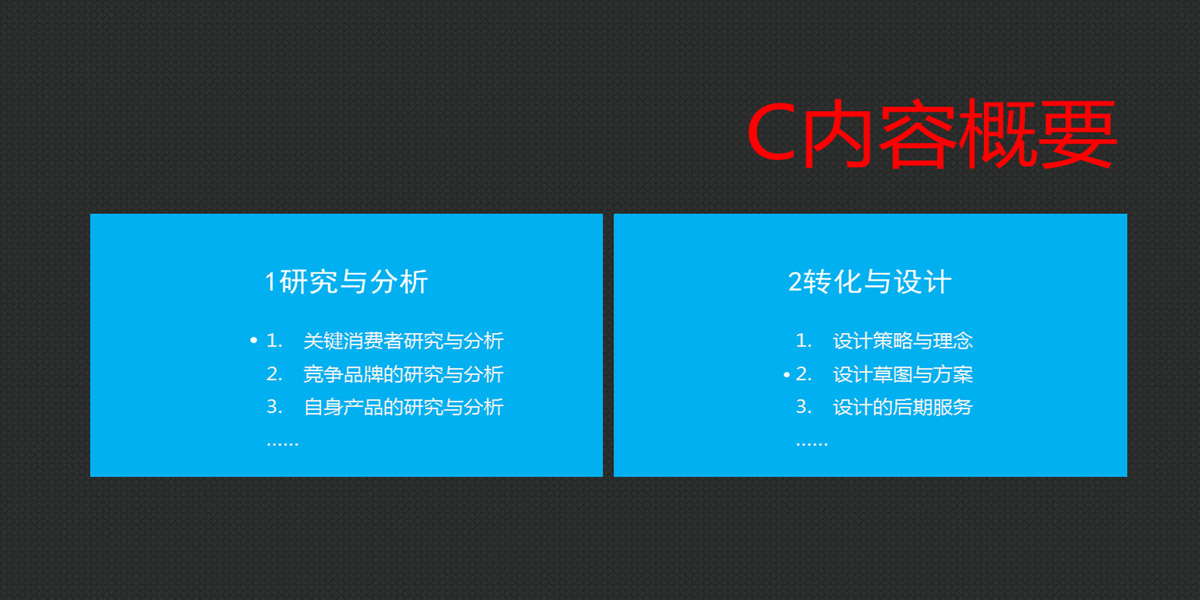 C内容概要

1研究与分析

• 1. 关键消费者研究与分析
2. 竞争品牌的研究与分析
3. 自身产品的研究与分析
……

2转化与设计

1. 设计策略与理念
• 2. 设计草图与方案
3. 设计的后期服务
……